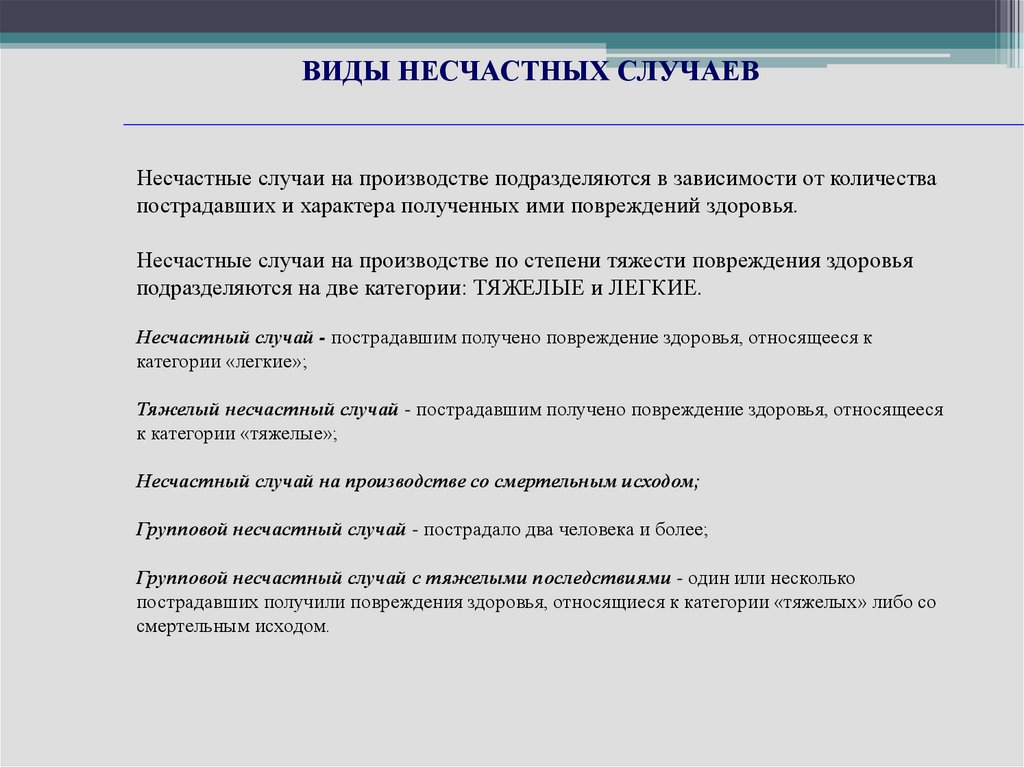 ВИДЫ НЕСЧАСТНЫХ СЛУЧАЕВ

Несчастные случаи на производстве подразделяются в зависимости от количества пострадавших и характера полученных ими повреждений здоровья.

Несчастные случаи на производстве по степени тяжести повреждения здоровья подразделяются на две категории: ТЯЖЕЛЫЕ и ЛЕГКИЕ.

Несчастный случай - пострадавшим получено повреждение здоровья, относящееся к категории «легкие»;

Тяжелый несчастный случай - пострадавшим получено повреждение здоровья, относящееся к категории «тяжелые»;

Несчастный случай на производстве со смертельным исходом;

Групповой несчастный случай - пострадало два человека и более;

Групповой несчастный случай с тяжелыми последствиями - один или несколько пострадавших получили повреждения здоровья, относящиеся к категории «тяжелых» либо со смертельным исходом.